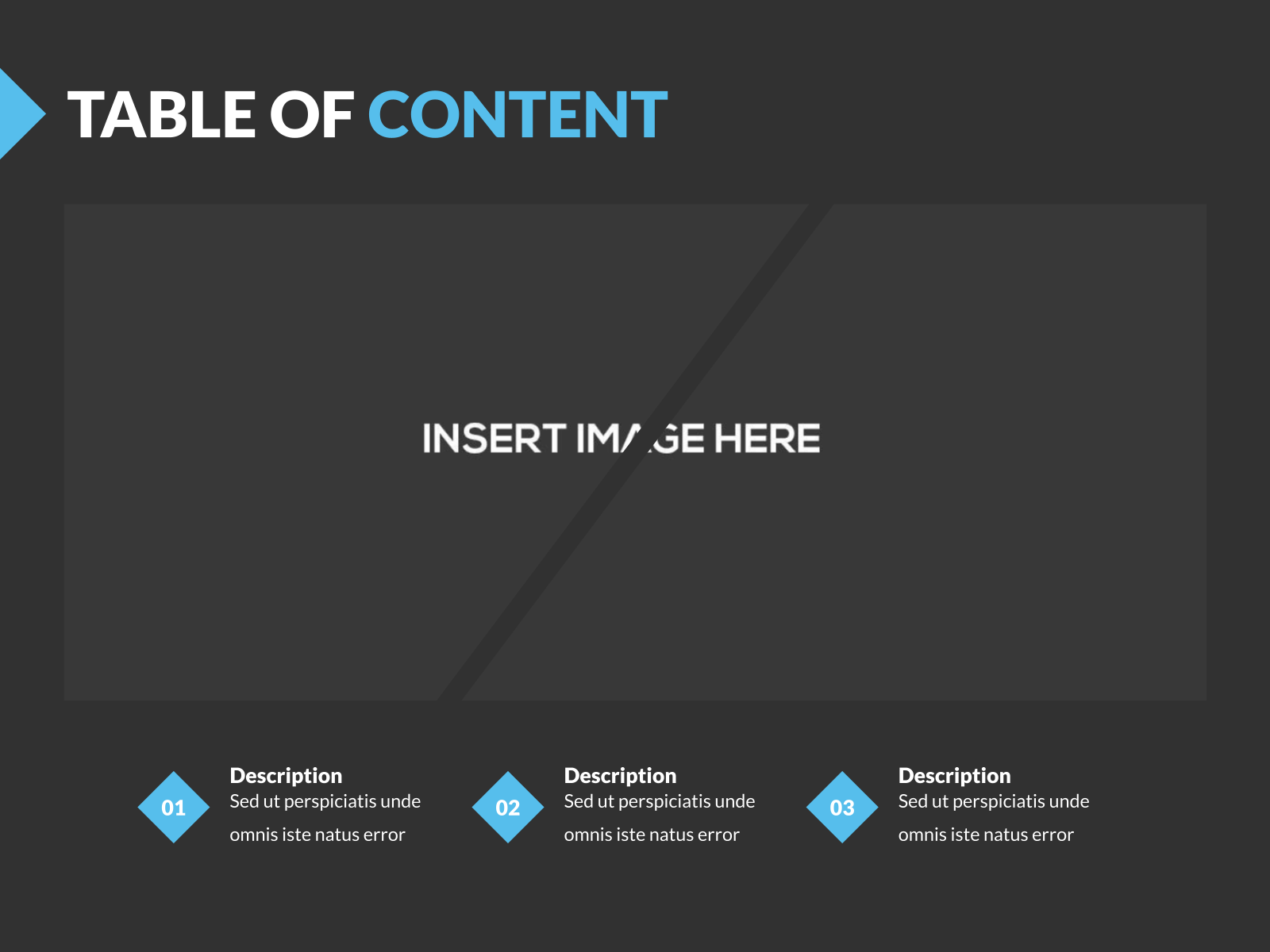 TABLE OF CONTENT

INSERT IMAGE HERE

01
Description
Sed ut perspiciatis unde omnis iste natus error

02
Description
Sed ut perspiciatis unde omnis iste natus error

03
Description
Sed ut perspiciatis unde omnis iste natus error